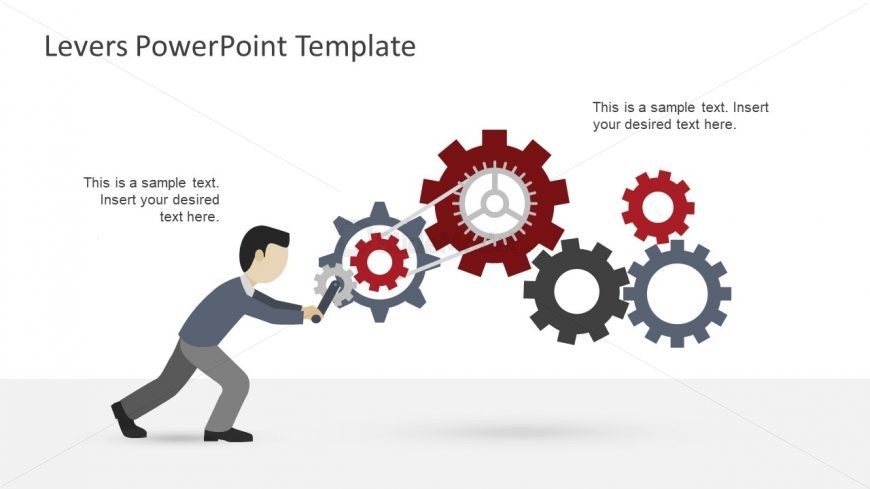 Levers PowerPoint Template

This is a sample text. Insert your desired text here.

This is a sample text. Insert your desired text here.